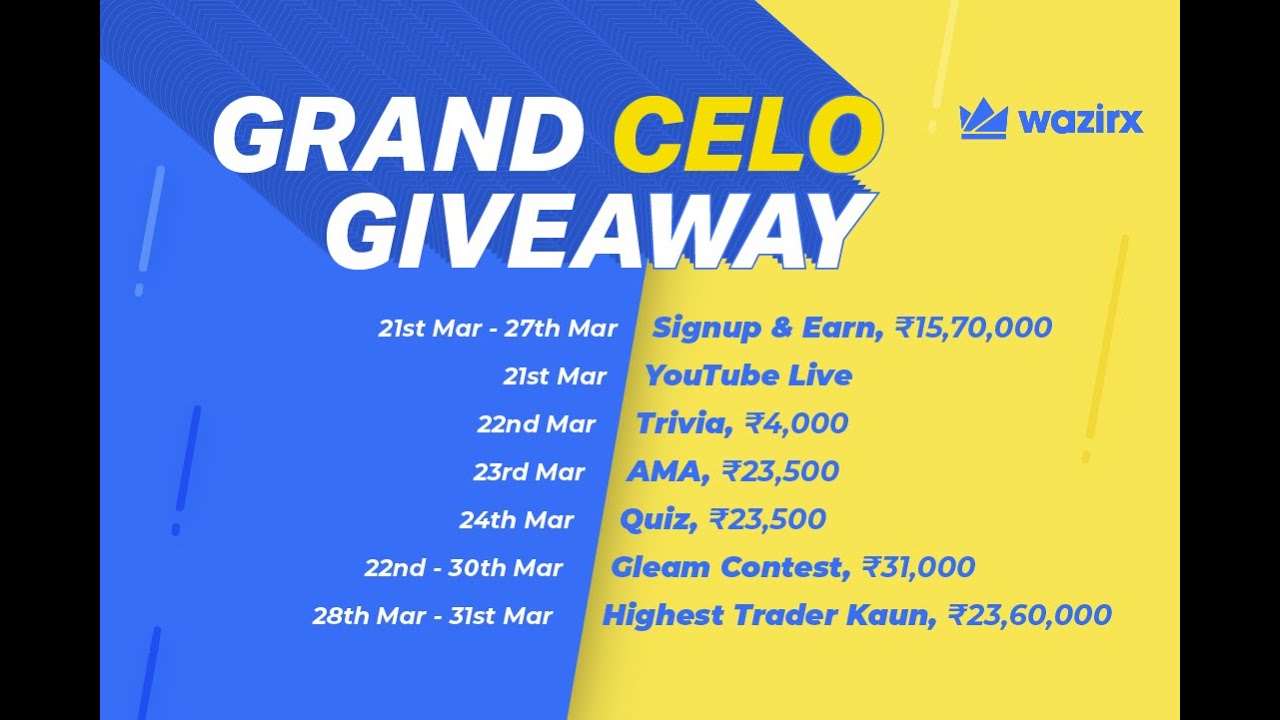 GRAND CELO GIVEAWAY

wazirx

21st Mar - 27th Mar Signup & Earn, ₹15,70,000
21st Mar YouTube Live
22nd Mar Trivia, ₹4,000
23rd Mar AMA, ₹23,500
24th Mar Quiz, ₹23,500
22nd - 30th Mar Gleam Contest, ₹31,000
28th Mar - 31st Mar Highest Trader Kaun, ₹23,60,000